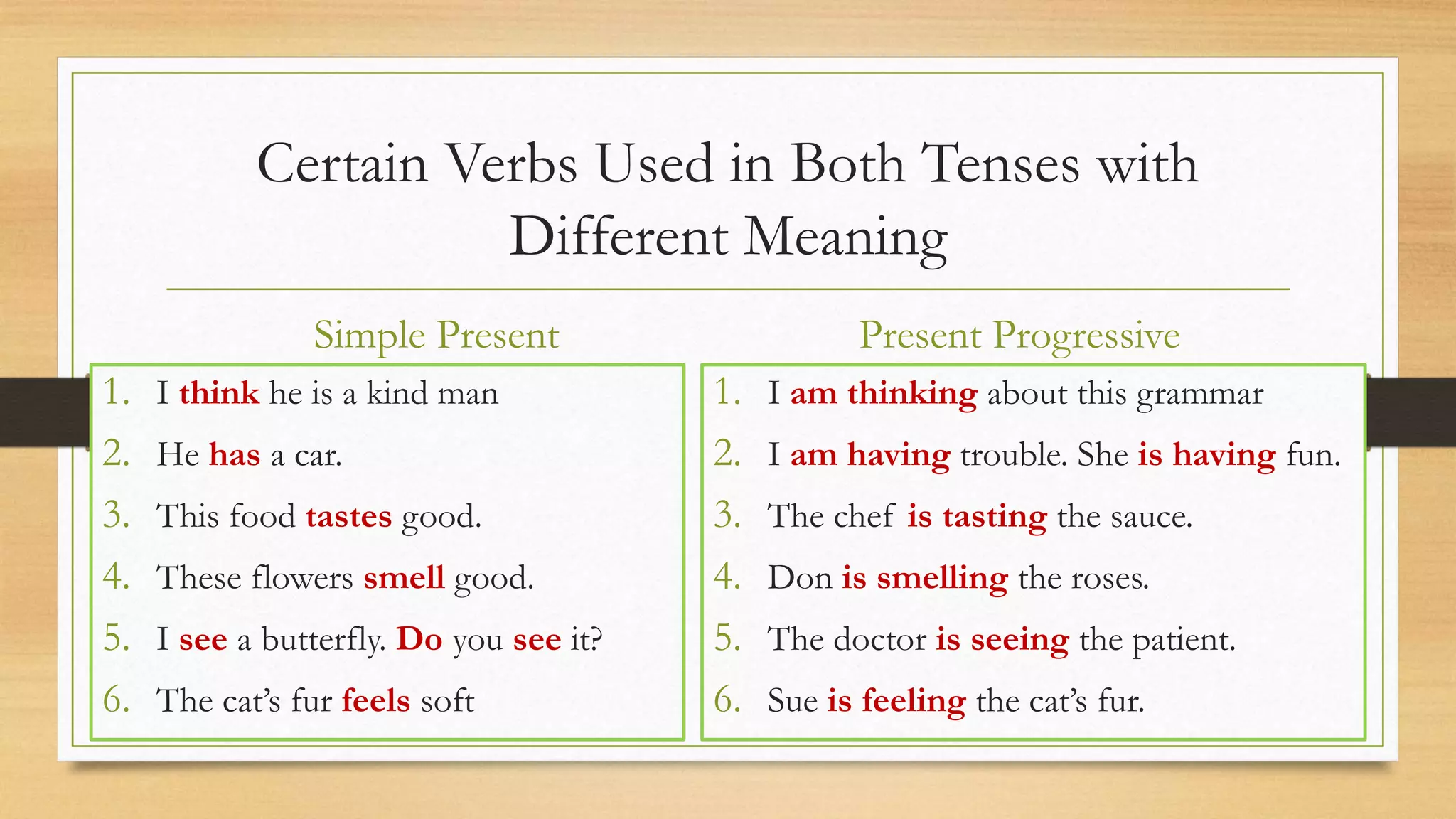 Certain Verbs Used in Both Tenses with Different Meaning

Simple Present

1. I think he is a kind man
2. He has a car.
3. This food tastes good.
4. These flowers smell good.
5. I see a butterfly. Do you see it?
6. The cat's fur feels soft

Present Progressive

1. I am thinking about this grammar
2. I am having trouble. She is having fun.
3. The chef is tasting the sauce.
4. Don is smelling the roses.
5. The doctor is seeing the patient.
6. Sue is feeling the cat's fur.